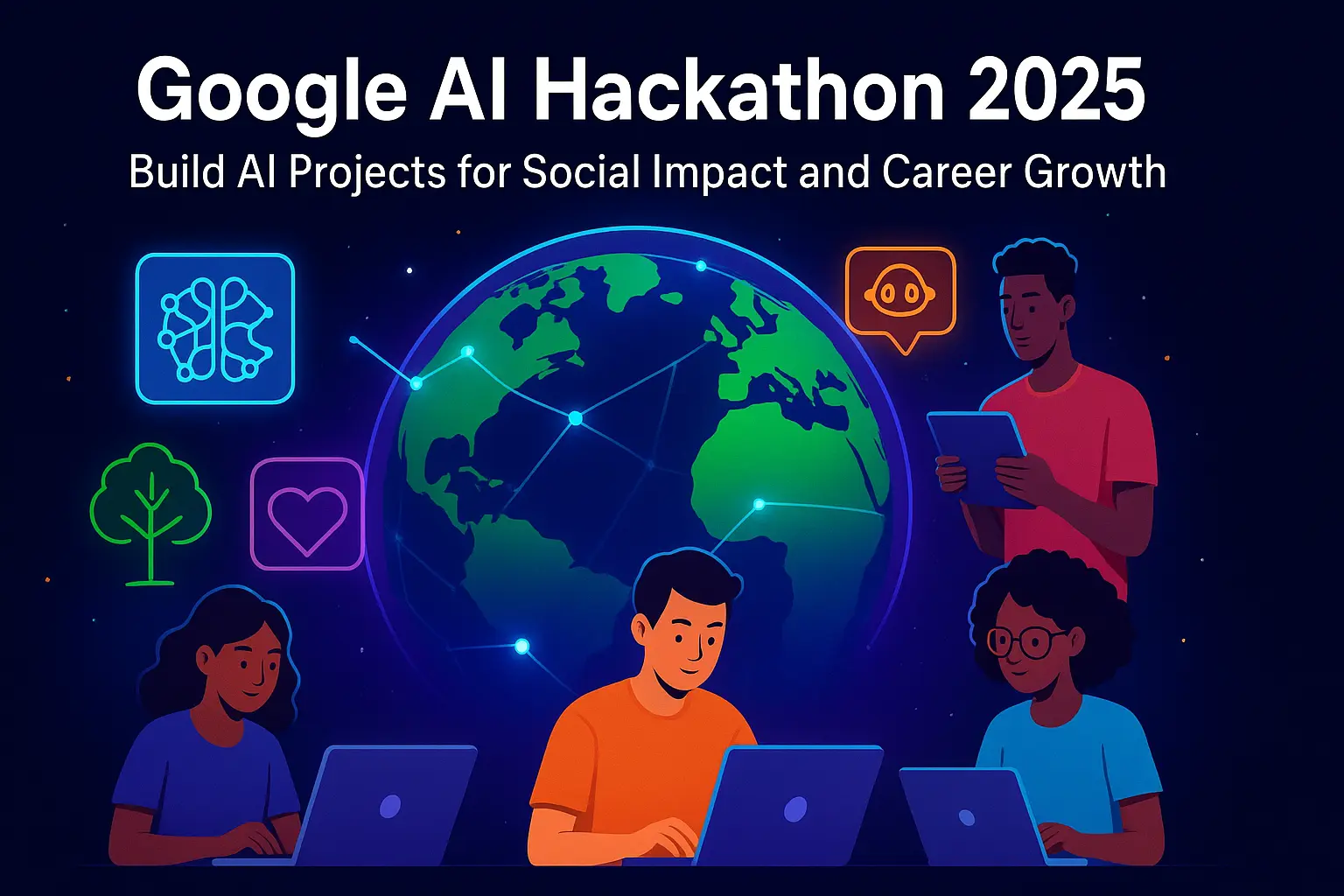 Google AI Hackathon 2025
Build AI Projects for Social Impact and Career Growth